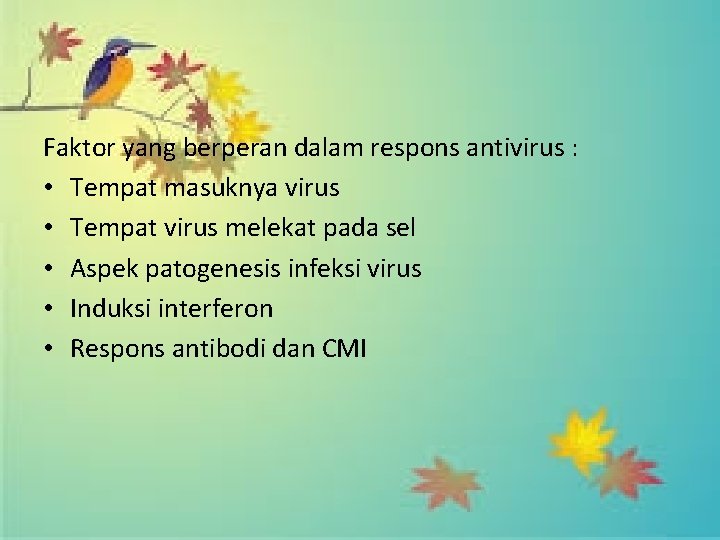 Faktor yang berperan dalam respons antivirus :

• Tempat masuknya virus
• Tempat virus melekat pada sel
• Aspek patogenesis infeksi virus
• Induksi interferon
• Respons antibodi dan CMI